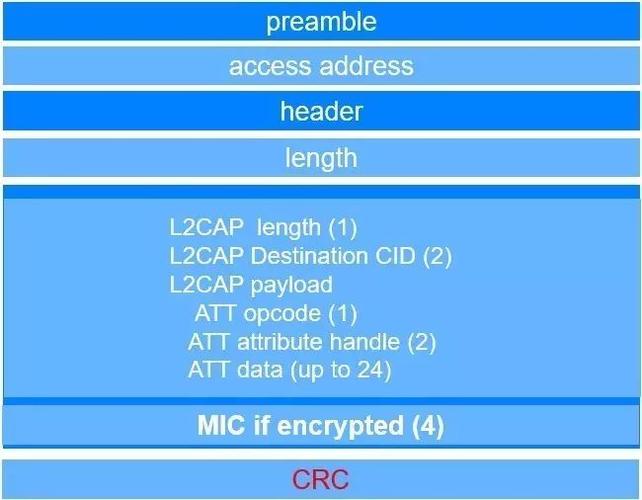 preamble

access address

header

length

L2CAP length (1)
L2CAP Destination CID (2)
L2CAP payload
ATT opcode (1)
ATT attribute handle (2)
ATT data (up to 24)

MIC if encrypted (4)

CRC